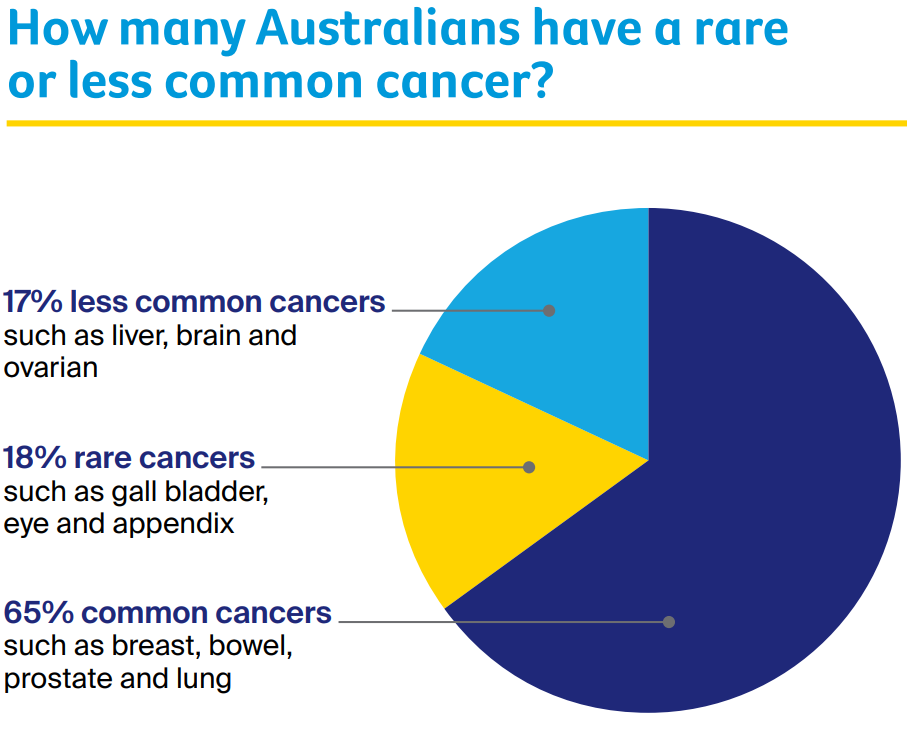 How many Australians have a rare or less common cancer?

17% less common cancers such as liver, brain and ovarian

18% rare cancers such as gall bladder, eye and appendix

65% common cancers such as breast, bowel, prostate and lung